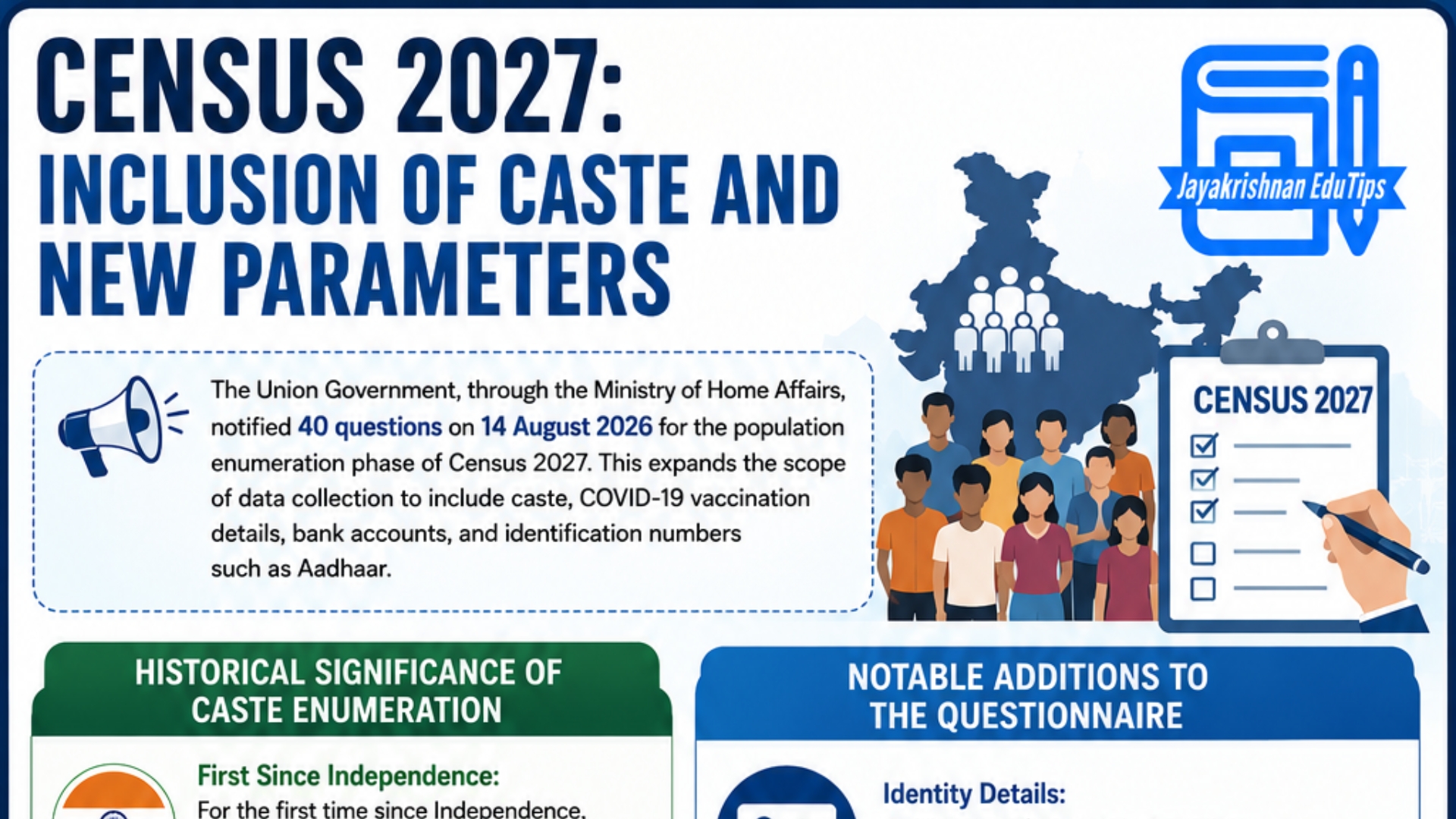 CENSUS 2027:
INCLUSION OF CASTE AND NEW PARAMETERS

Jayakrishnan EduTips

The Union Government, through the Ministry of Home Affairs, notified 40 questions on 14 August 2026 for the population enumeration phase of Census 2027. This expands the scope of data collection to include caste, COVID-19 vaccination details, bank accounts, and identification numbers such as Aadhaar.

CENSUS 2027

HISTORICAL SIGNIFICANCE OF CASTE ENUMERATION

First Since Independence:
For the first time since Independence,

NOTABLE ADDITIONS TO THE QUESTIONNAIRE

Identity Details: